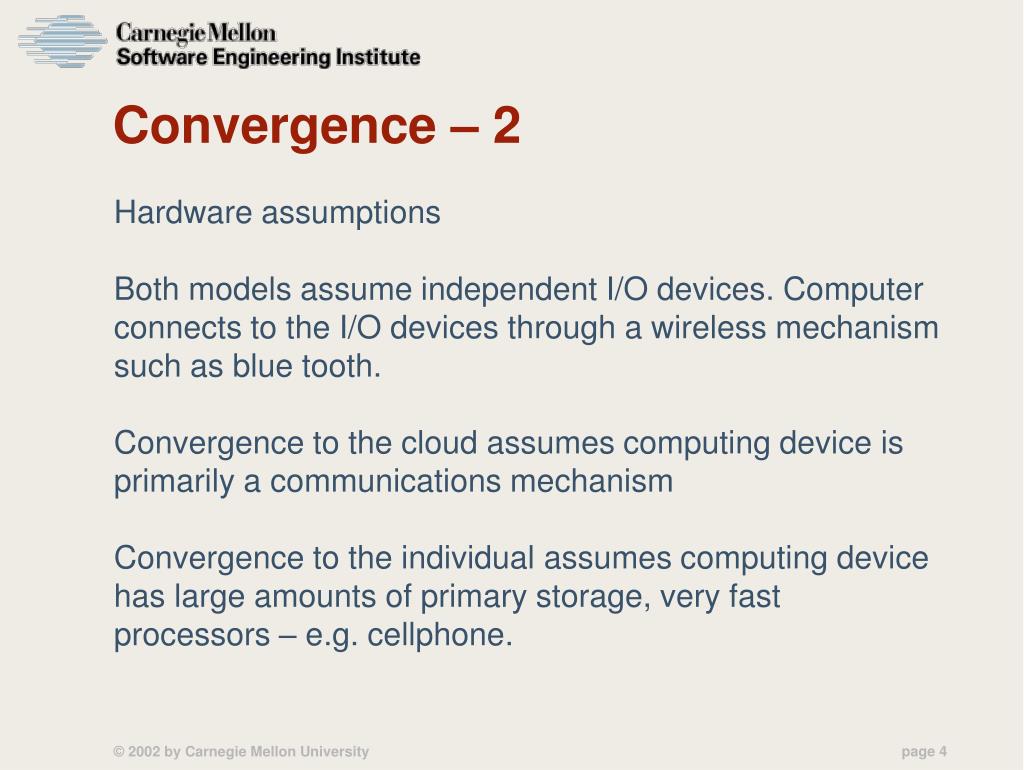 Carnegie Mellon
Software Engineering Institute

Convergence – 2

Hardware assumptions

Both models assume independent I/O devices. Computer connects to the I/O devices through a wireless mechanism such as blue tooth.

Convergence to the cloud assumes computing device is primarily a communications mechanism

Convergence to the individual assumes computing device has large amounts of primary storage, very fast processors – e.g. cellphone.

© 2002 by Carnegie Mellon University

page 4